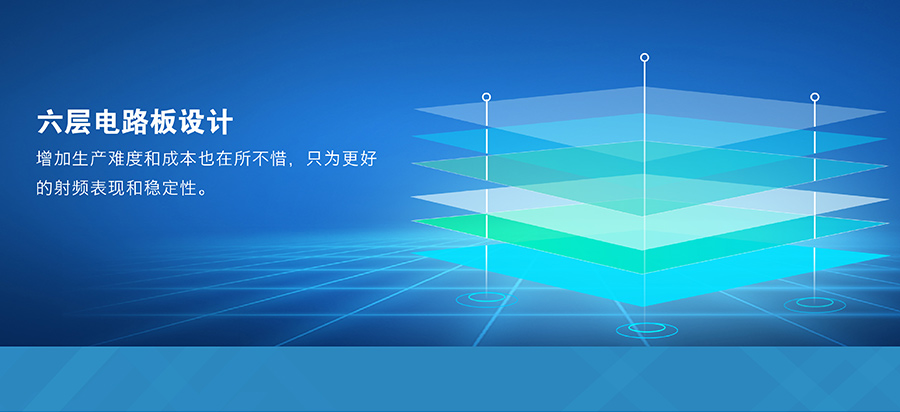 六层电路板设计

增加生产难度和成本也在所不惜，只为更好的射频表现和稳定性。